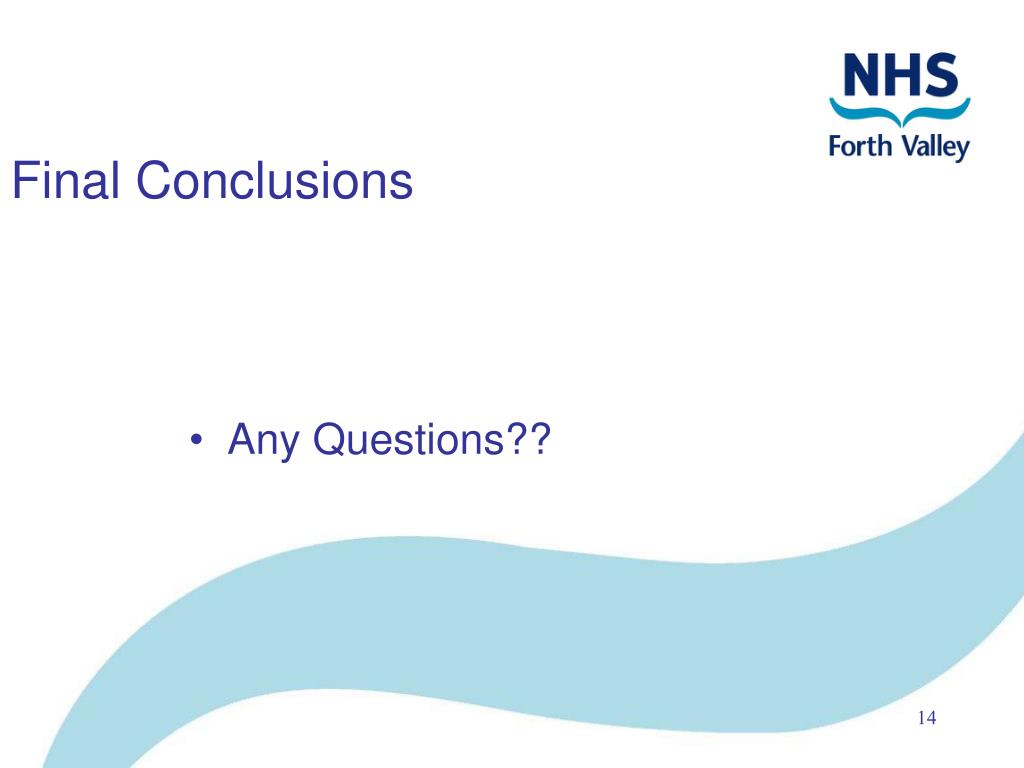 NHS
Forth Valley

Final Conclusions

• Any Questions??

14